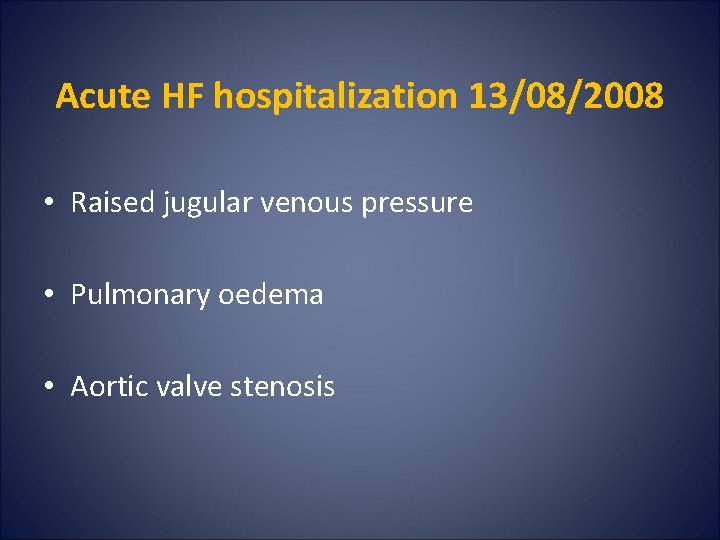 Acute HF hospitalization 13/08/2008

• Raised jugular venous pressure

• Pulmonary oedema

• Aortic valve stenosis